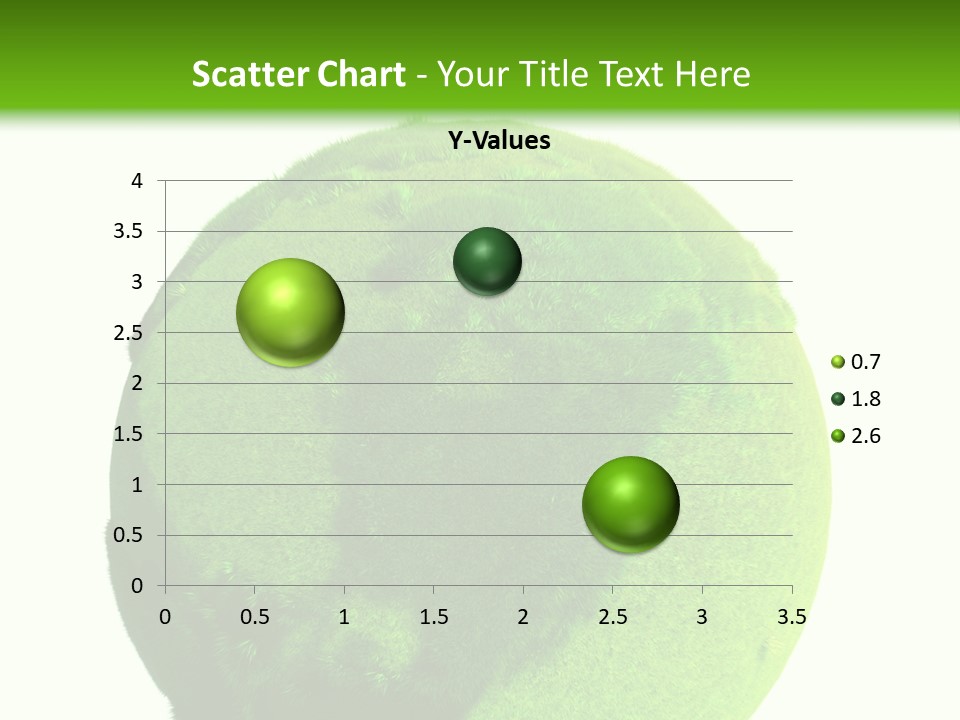 Scatter Chart - Your Title Text Here

Y-Values

4
3.5
3
2.5
2
1.5
1
0.5
0

0 0.5 1 1.5 2 2.5 3 3.5

0.7
1.8
2.6